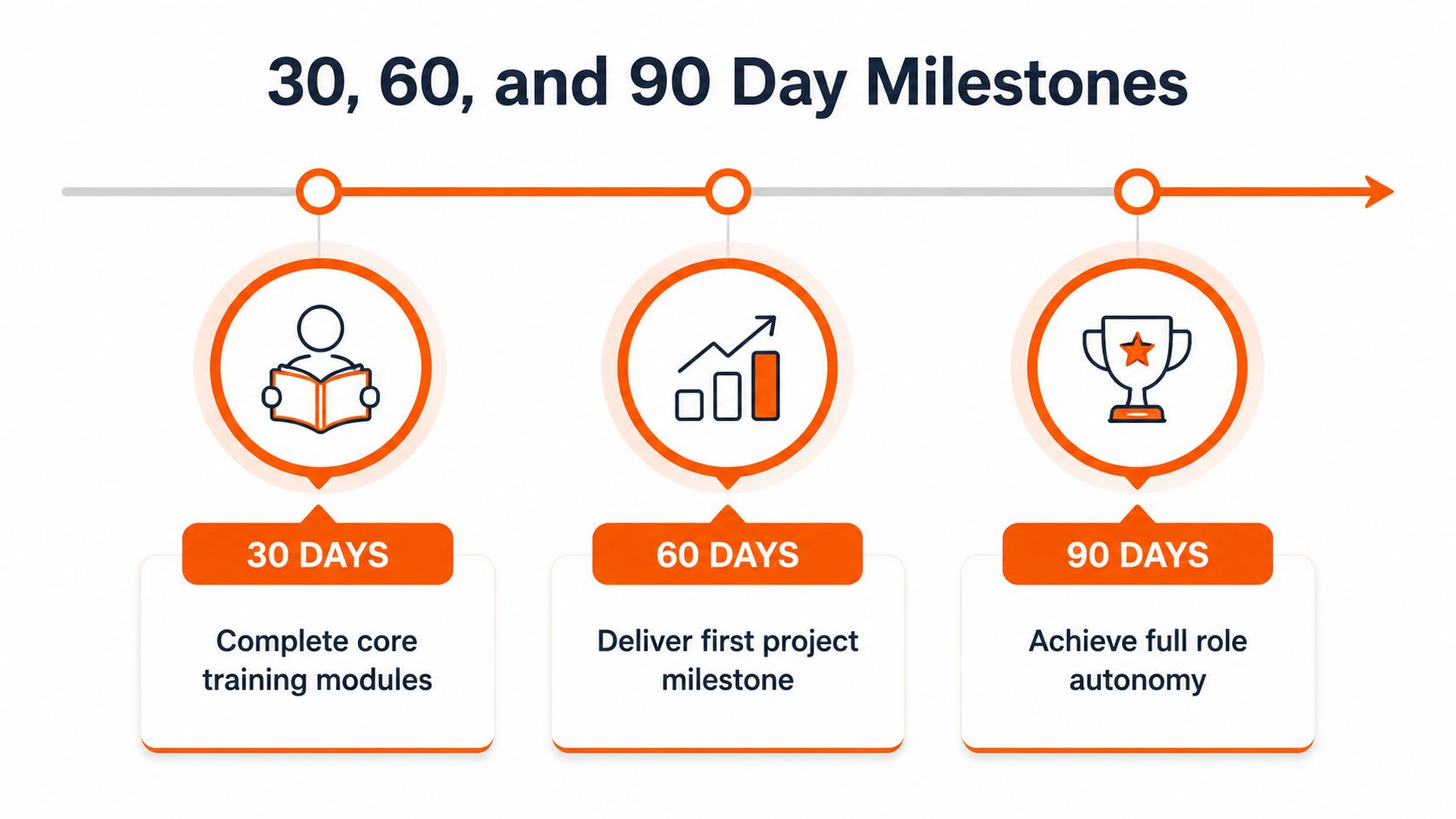 30, 60, and 90 Day Milestones

30 DAYS

Complete core training modules

60 DAYS

Deliver first project milestone

90 DAYS

Achieve full role autonomy